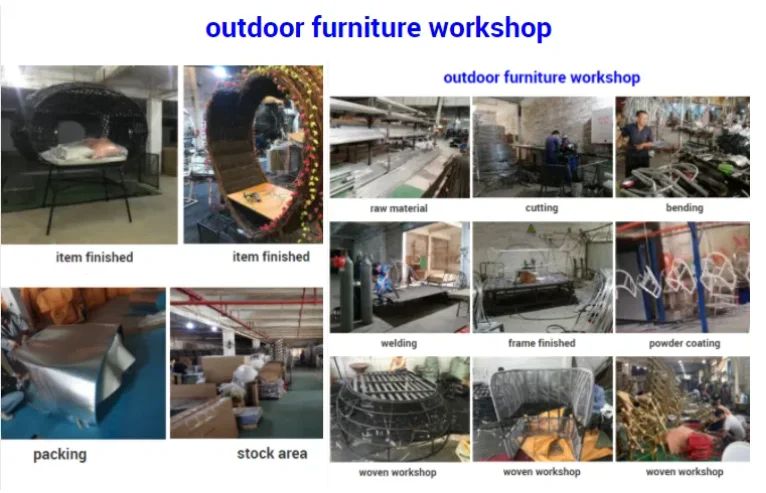 outdoor furniture workshop

item finished

item finished

packing

stock area

outdoor furniture workshop

raw material

cutting

bending

welding

frame finished

powder coating

woven workshop

woven workshop

woven workshop